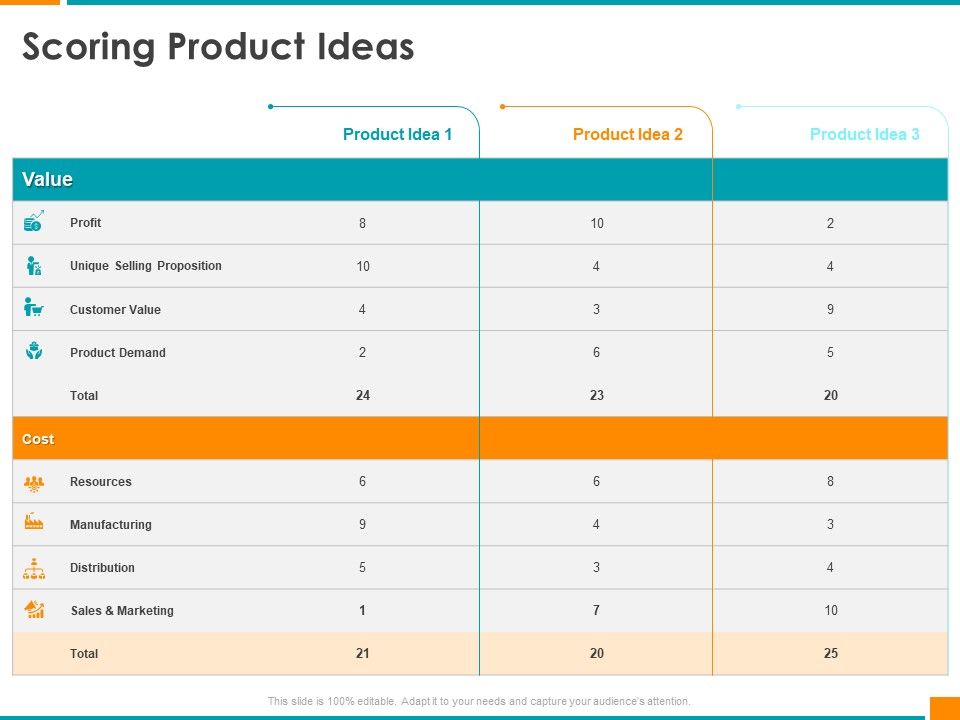 Scoring Product Ideas

| | Product Idea 1 | Product Idea 2 | Product Idea 3 |
|---|---|---|---|
| Value | | | |
| Profit | 8 | 10 | 2 |
| Unique Selling Proposition | 10 | 4 | 4 |
| Customer Value | 4 | 3 | 9 |
| Product Demand | 2 | 6 | 5 |
| Total | 24 | 23 | 20 |
| Cost | | | |
| Resources | 6 | 6 | 8 |
| Manufacturing | 9 | 4 | 3 |
| Distribution | 5 | 3 | 4 |
| Sales & Marketing | 1 | 7 | 10 |
| Total | 21 | 20 | 25 |

This slide is 100% editable. Adapt it to your needs and capture your audience's attention.